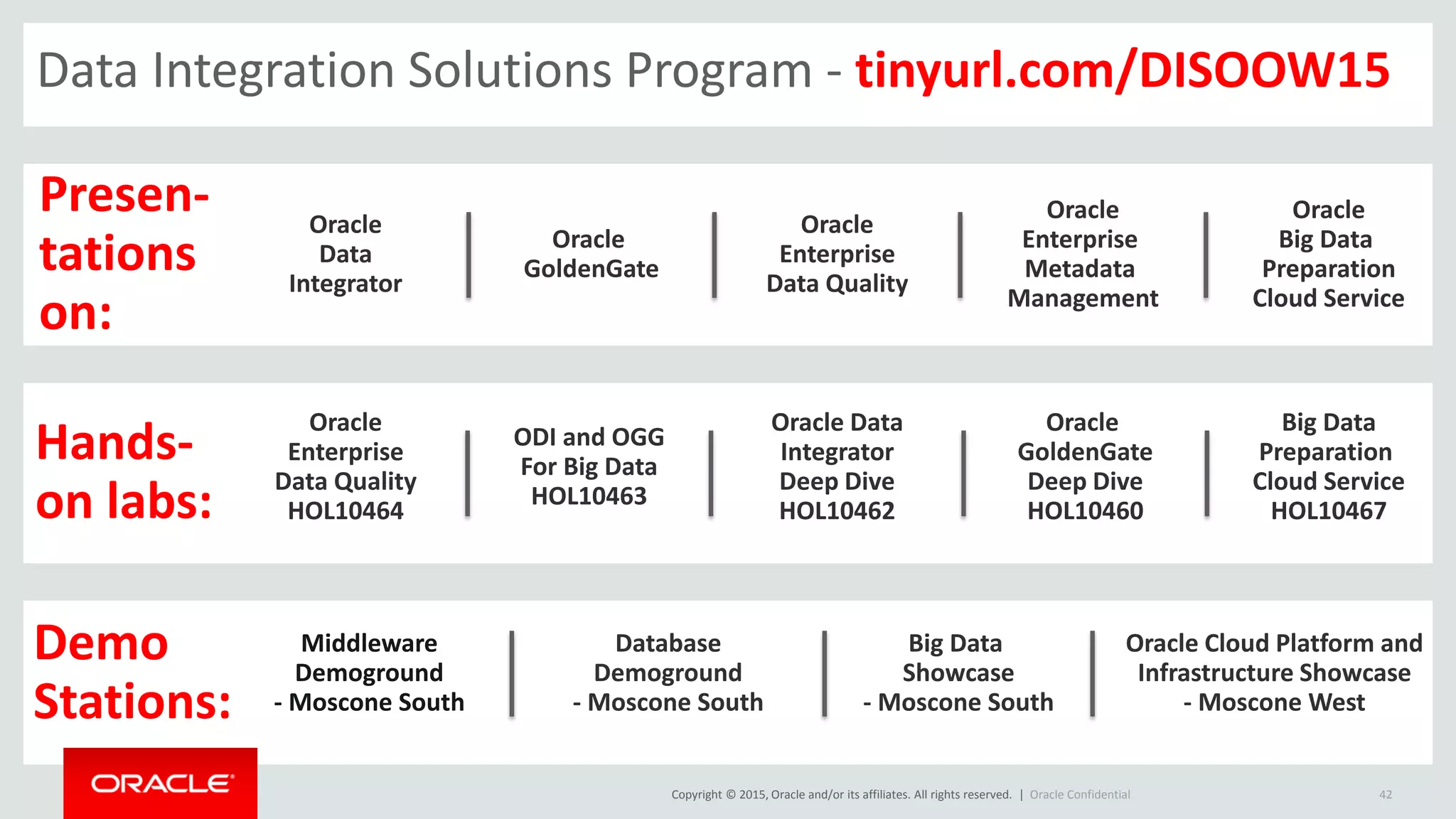 Data Integration Solutions Program - tinyurl.com/DISOOW15

Presentations on:

Oracle Data Integrator

Oracle GoldenGate

Oracle Enterprise Data Quality

Oracle Enterprise Metadata Management

Oracle Big Data Preparation Cloud Service

Hands-on labs:

Oracle Enterprise Data Quality HOL10464

ODI and OGG For Big Data HOL10463

Oracle Data Integrator Deep Dive HOL10462

Oracle GoldenGate Deep Dive HOL10460

Big Data Preparation Cloud Service HOL10467

Demo Stations:

Middleware Demoground - Moscone South

Database Demoground - Moscone South

Big Data Showcase - Moscone South

Oracle Cloud Platform and Infrastructure Showcase - Moscone West

ORACLE

Copyright © 2015, Oracle and/or its affiliates. All rights reserved. | Oracle Confidential

42